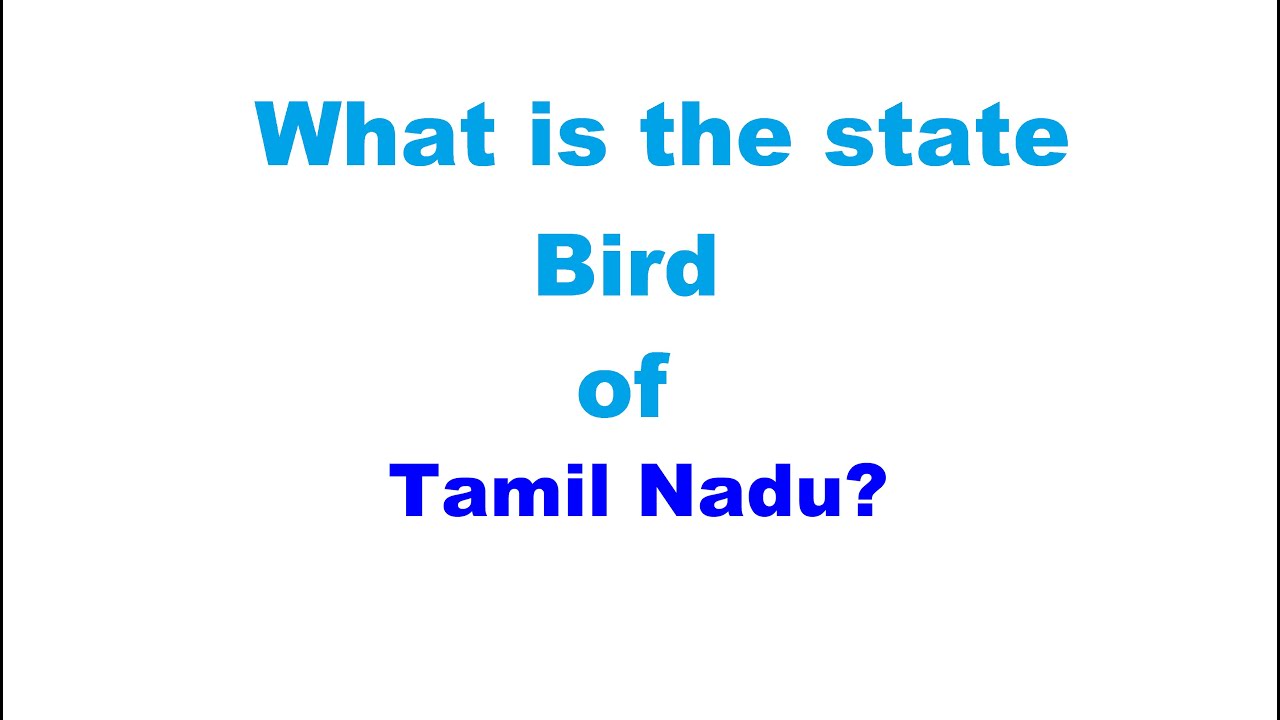 What is the state
Bird
of
Tamil Nadu?